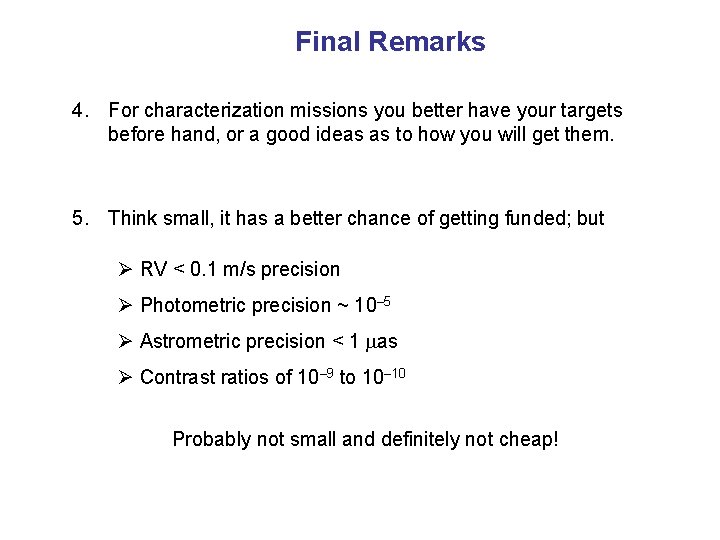 Final Remarks

4. For characterization missions you better have your targets before hand, or a good ideas as to how you will get them.

5. Think small, it has a better chance of getting funded; but

➢ RV < 0.1 m/s precision

➢ Photometric precision ~ $10^{-5}$

➢ Astrometric precision < 1 $\mu$as

➢ Contrast ratios of $10^{-9}$ to $10^{-10}$

Probably not small and definitely not cheap!